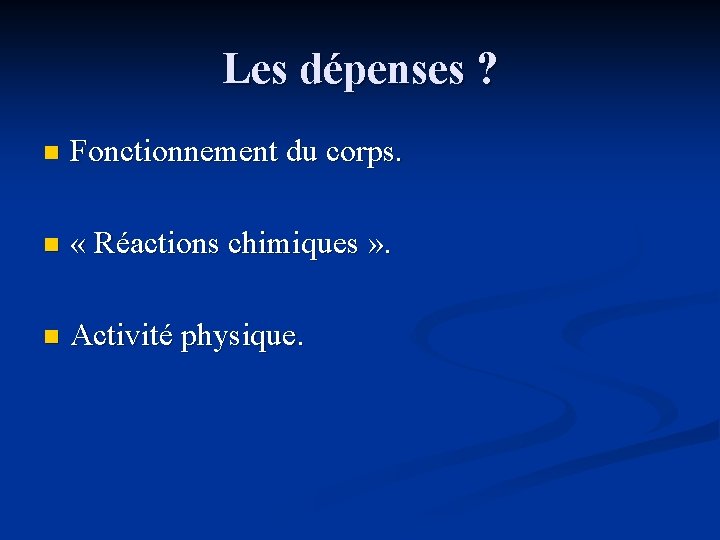 Les dépenses ?

Fonctionnement du corps.

« Réactions chimiques ».

Activité physique.